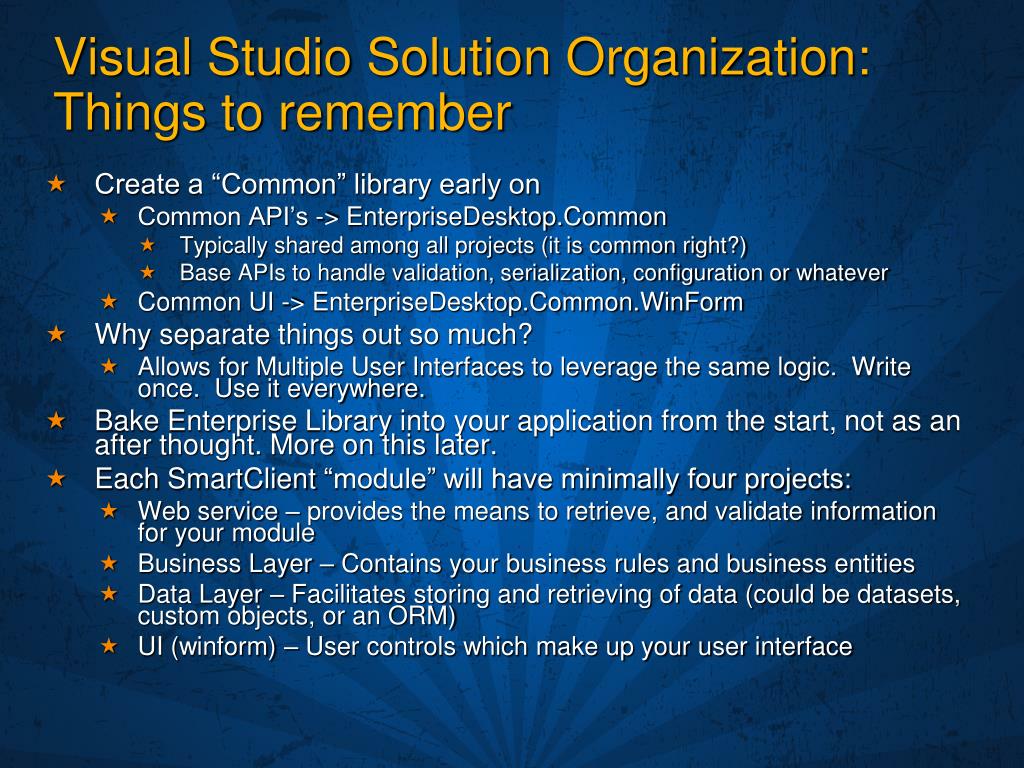 Visual Studio Solution Organization: Things to remember

★ Create a “Common” library early on
★ Common API’s -> EnterpriseDesktop.Common
★ Typically shared among all projects (it is common right?)
★ Base APIs to handle validation, serialization, configuration or whatever
★ Common UI -> EnterpriseDesktop.Common.WinForm
★ Why separate things out so much?
★ Allows for Multiple User Interfaces to leverage the same logic. Write once. Use it everywhere.
★ Bake Enterprise Library into your application from the start, not as an after thought. More on this later.
★ Each SmartClient “module” will have minimally four projects:
★ Web service – provides the means to retrieve, and validate information for your module
★ Business Layer – Contains your business rules and business entities
★ Data Layer – Facilitates storing and retrieving of data (could be datasets, custom objects, or an ORM)
★ UI (winform) – User controls which make up your user interface